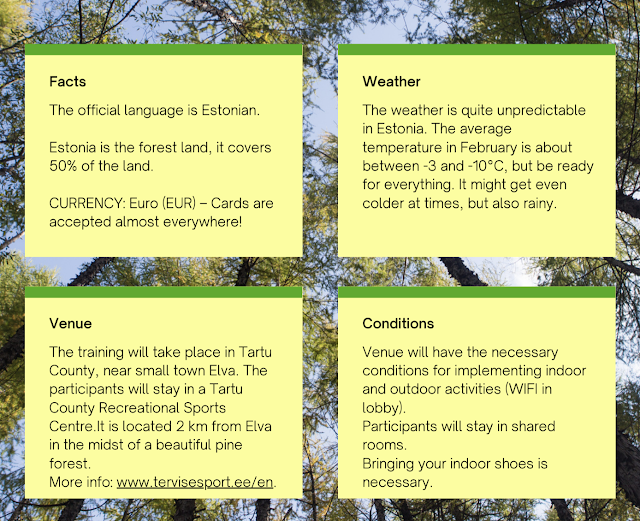 Facts

The official language is Estonian.

Estonia is the forest land, it covers 50% of the land.

CURRENCY: Euro (EUR) – Cards are accepted almost everywhere!

Weather

The weather is quite unpredictable in Estonia. The average temperature in February is about between -3 and -10°C, but be ready for everything. It might get even colder at times, but also rainy.

Venue

The training will take place in Tartu County, near small town Elva. The participants will stay in a Tartu County Recreational Sports Centre.It is located 2 km from Elva in the midst of a beautiful pine forest.
More info: www.tervisesport.ee/en.

Conditions

Venue will have the necessary conditions for implementing indoor and outdoor activities (WIFI in lobby).
Participants will stay in shared rooms.
Bringing your indoor shoes is necessary.